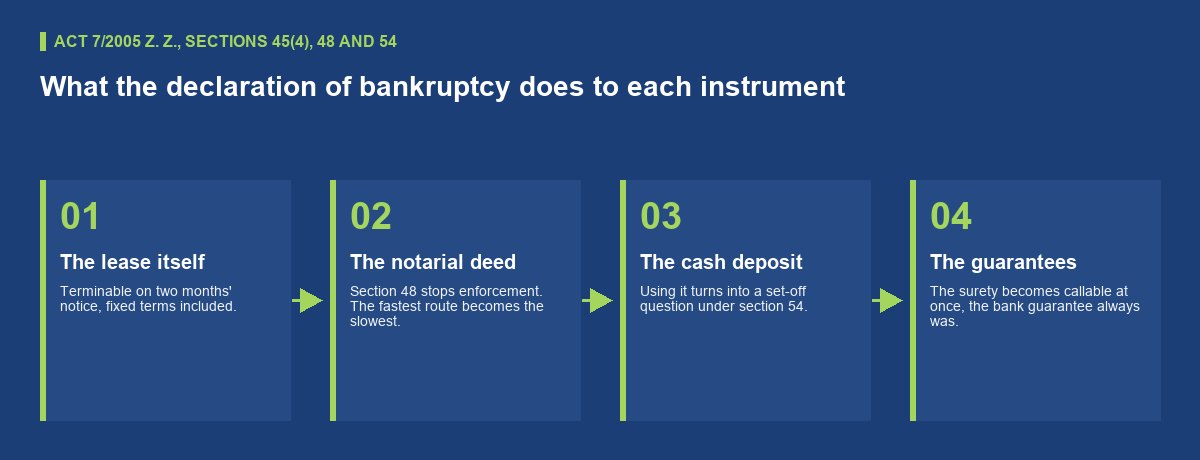 ACT 7/2005 Z. Z., SECTIONS 45(4), 48 AND 54

What the declaration of bankruptcy does to each instrument

01

The lease itself

Terminable on two months' notice, fixed terms included.

02

The notarial deed

Section 48 stops enforcement. The fastest route becomes the slowest.

03

The cash deposit

Using it turns into a set-off question under section 54.

04

The guarantees

The surety becomes callable at once, the bank guarantee always was.